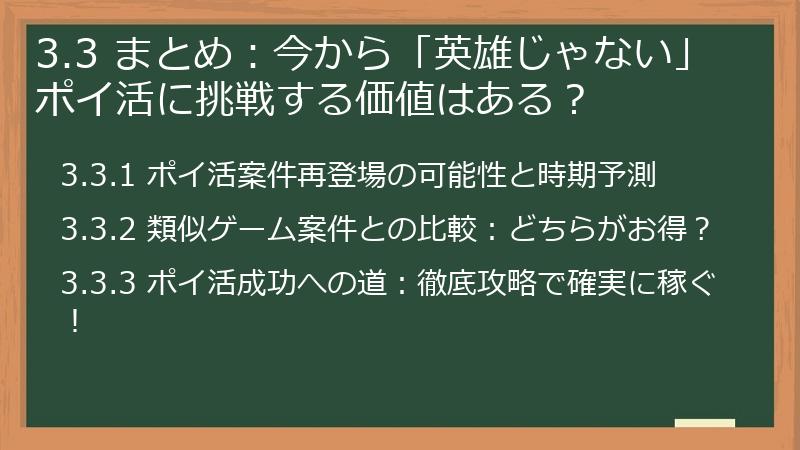 3.3 まとめ：今から「英雄じゃない」ポイ活に挑戦する価値はある？

3.3.1 ポイ活案件再登場の可能性と時期予測

3.3.2 類似ゲーム案件との比較：どちらがお得？

3.3.3 ポイ活成功への道：徹底攻略で確実に稼ぐ！